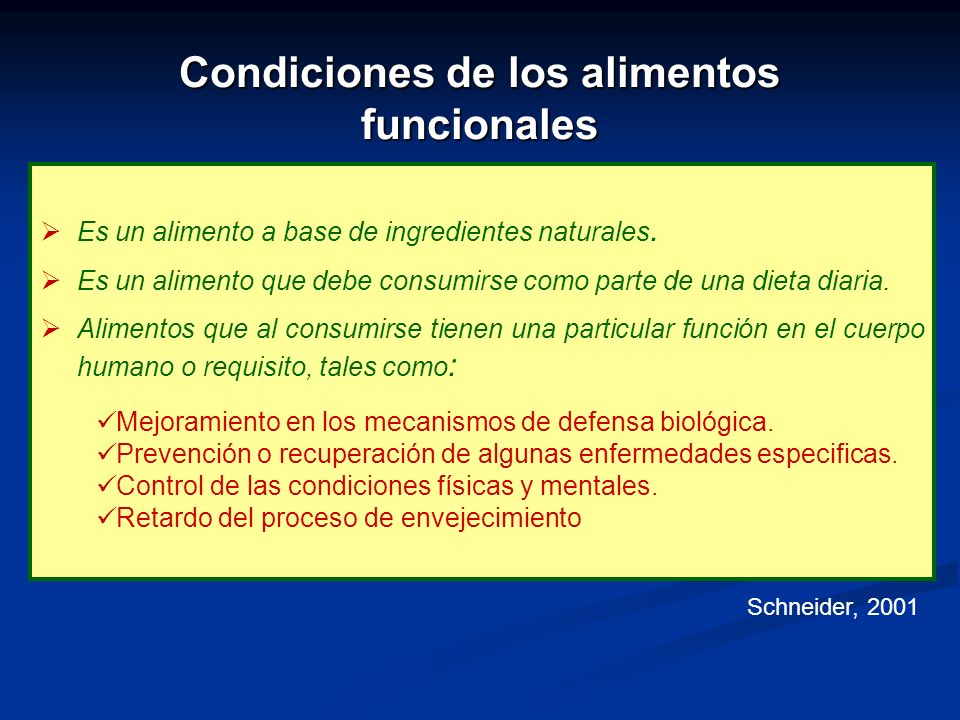 Condiciones de los alimentos funcionales

➢ Es un alimento a base de ingredientes naturales.

➢ Es un alimento que debe consumirse como parte de una dieta diaria.

➢ Alimentos que al consumirse tienen una particular función en el cuerpo humano o requisito, tales como:

✓Mejoramiento en los mecanismos de defensa biológica.
✓Prevención o recuperación de algunas enfermedades especificas.
✓Control de las condiciones físicas y mentales.
✓Retardo del proceso de envejecimiento

Schneider, 2001